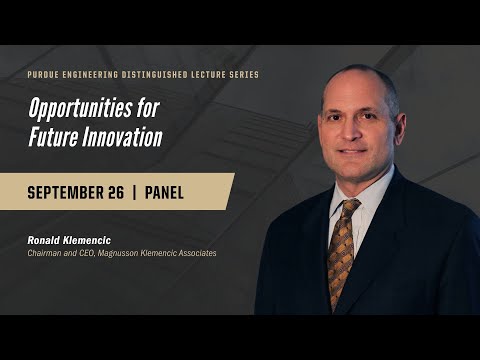 PURDUE ENGINEERING DISTINGUISHED LECTURE SERIES

Opportunities for Future Innovation

SEPTEMBER 26 | PANEL

Ronald Klemencic
Chairman and CEO, Magnusson Klemencic Associates